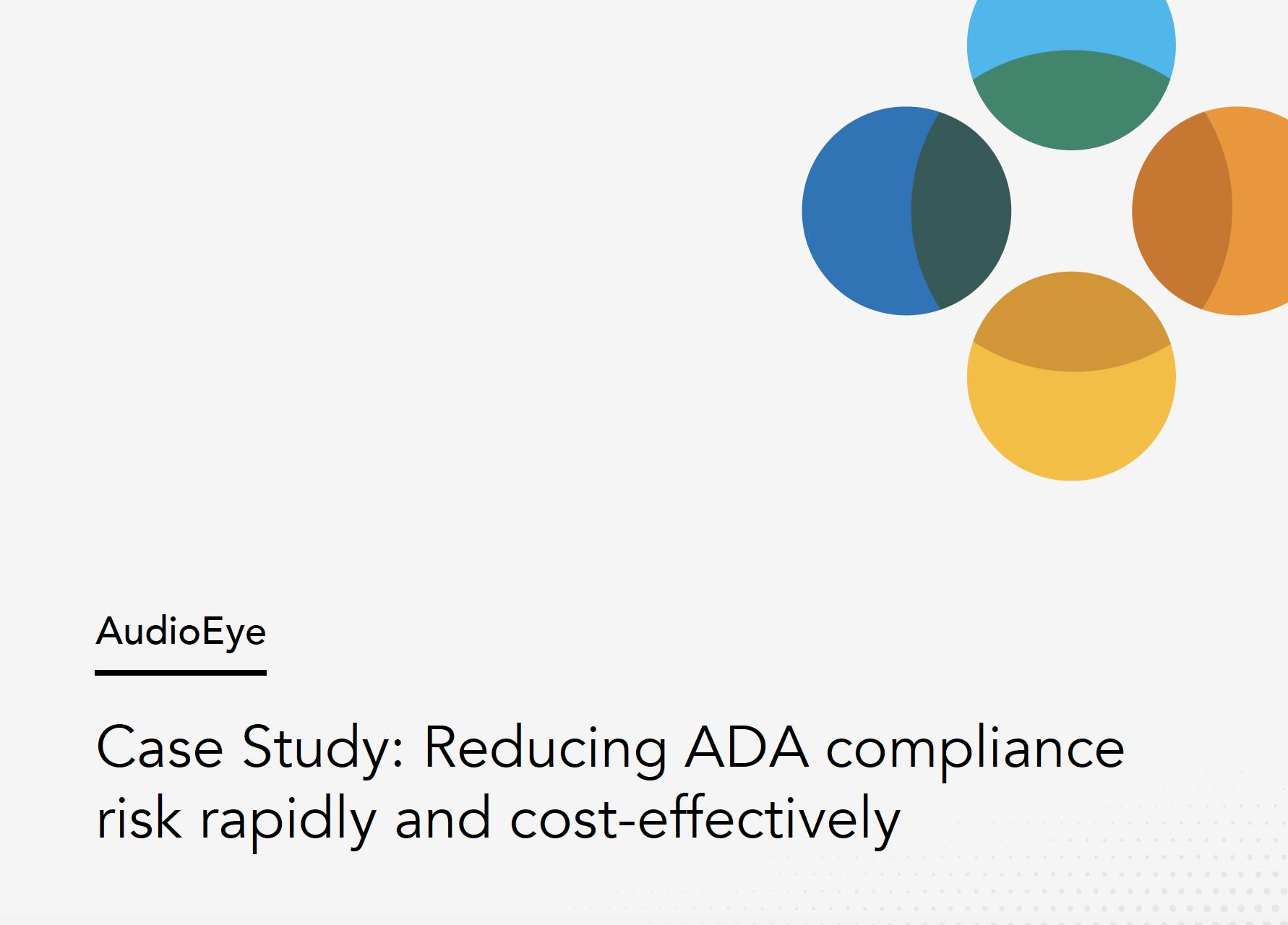 AudioEye

Case Study: Reducing ADA compliance risk rapidly and cost-effectively